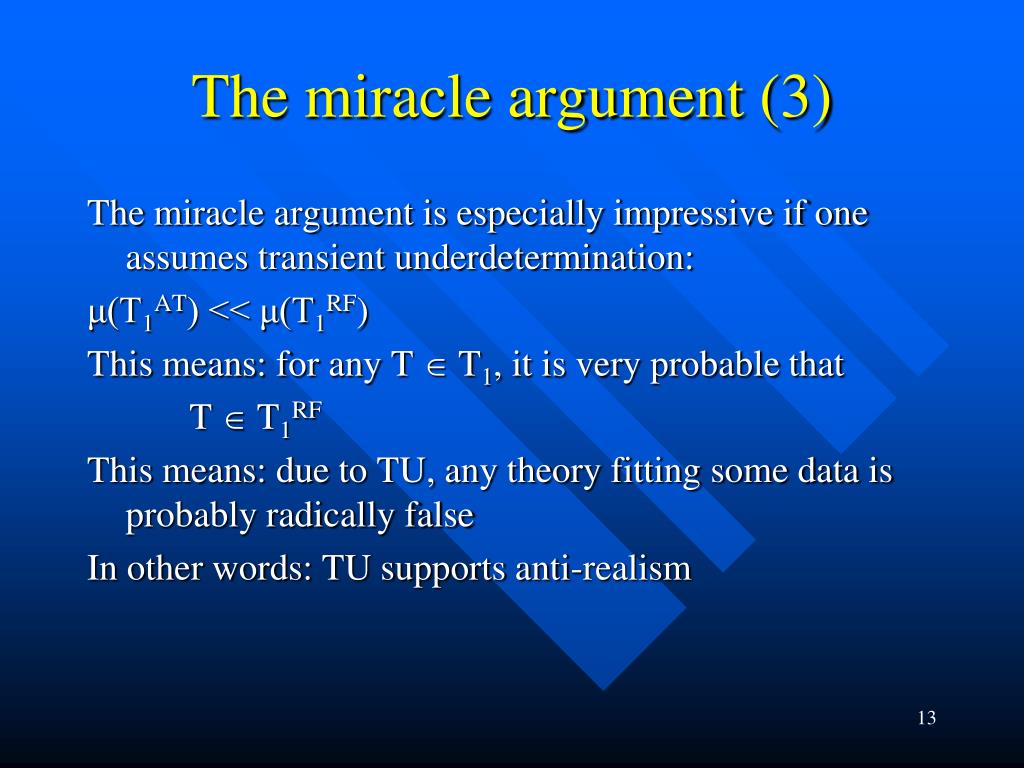 The miracle argument (3)

The miracle argument is especially impressive if one assumes transient underdetermination:

$\mu(T_1^{AT}) << \mu(T_1^{RF})$

This means: for any $T \in T_1$, it is very probable that

$T \in T_1^{RF}$

This means: due to TU, any theory fitting some data is probably radically false

In other words: TU supports anti-realism

13